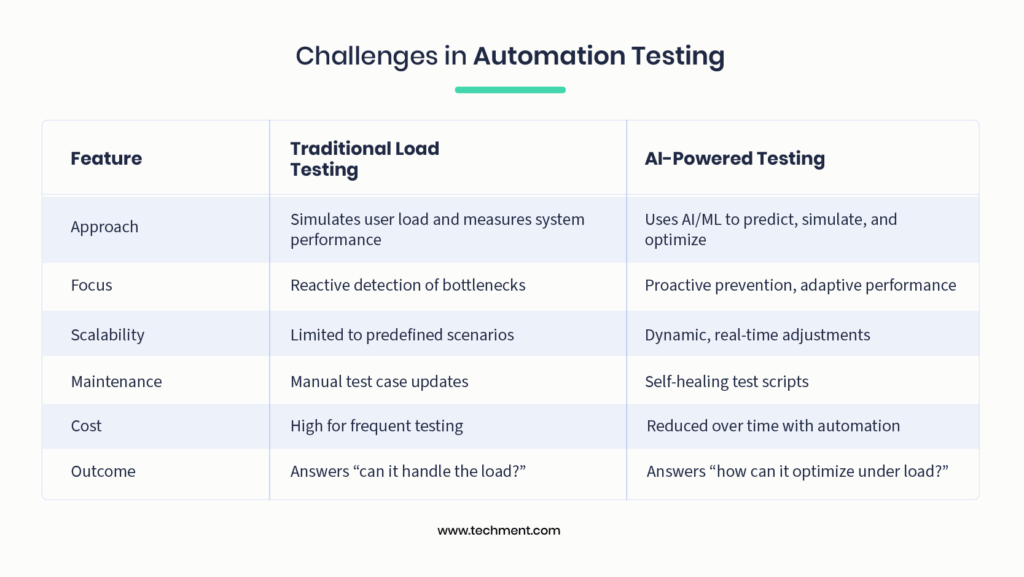 Challenges in Automation Testing

| Feature | Traditional Load Testing | AI-Powered Testing |
|---|---|---|
| Approach | Simulates user load and measures system performance | Uses AI/ML to predict, simulate, and optimize |
| Focus | Reactive detection of bottlenecks | Proactive prevention, adaptive performance |
| Scalability | Limited to predefined scenarios | Dynamic, real-time adjustments |
| Maintenance | Manual test case updates | Self-healing test scripts |
| Cost | High for frequent testing | Reduced over time with automation |
| Outcome | Answers “can it handle the load?” | Answers “how can it optimize under load?” |

www.techment.com